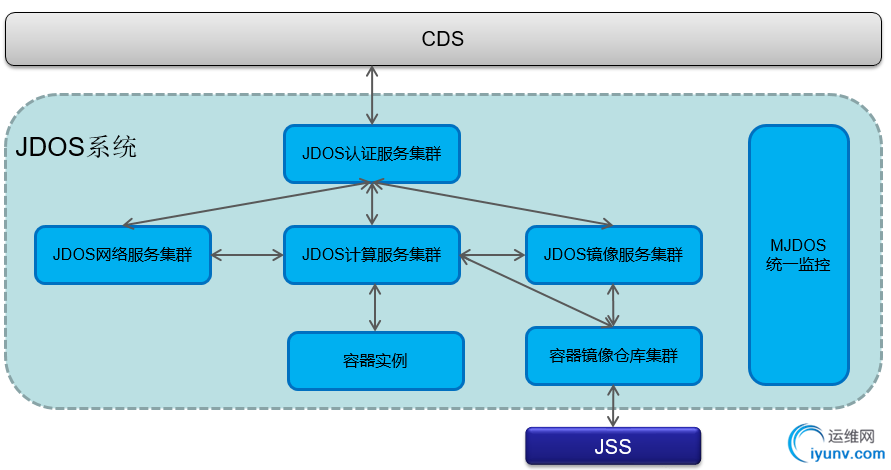 CDS

JDOS系统

JDOS认证服务集群

JDOS网络服务集群

JDOS计算服务集群

JDOS镜像服务集群

MJDOS
统一监控

容器实例

容器镜像仓库集群

JSS

运维网
iyunv.com